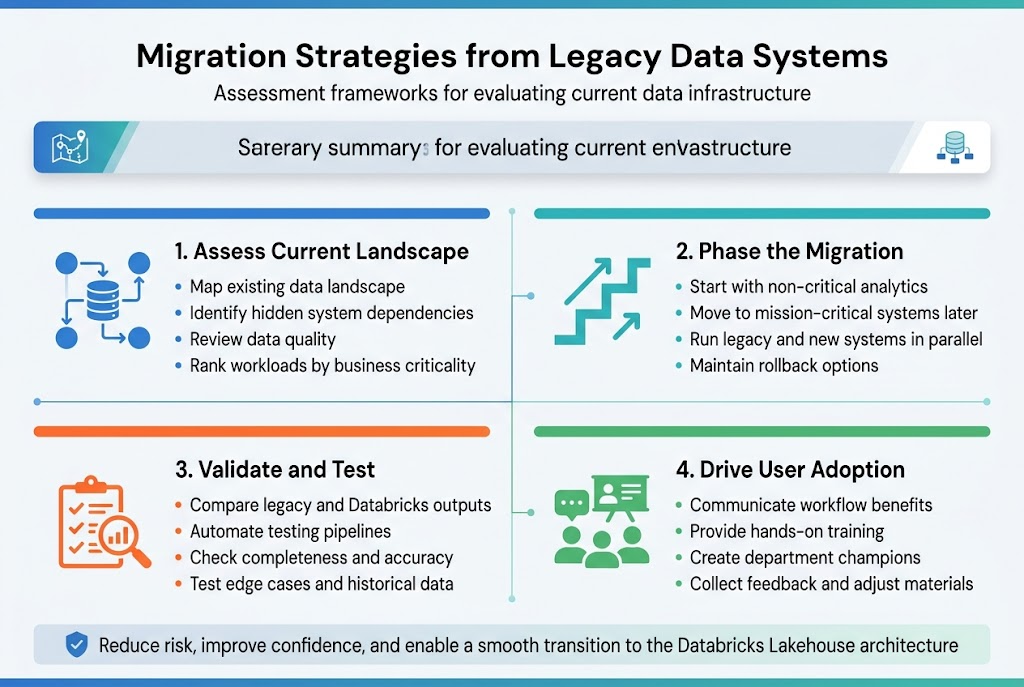 Migration Strategies from Legacy Data Systems

Assessment frameworks for evaluating current data infrastructure

Sarerary summarys for evaluating current envastructure

1. Assess Current Landscape
• Map existing data landscape
• Identify hidden system dependencies
• Review data quality
• Rank workloads by business criticality

2. Phase the Migration
• Start with non-critical analytics
• Move to mission-critical systems later
• Run legacy and new systems in parallel
• Maintain rollback options

3. Validate and Test
• Compare legacy and Databricks outputs
• Automate testing pipelines
• Check completeness and accuracy
• Test edge cases and historical data

4. Drive User Adoption
• Communicate workflow benefits
• Provide hands-on training
• Create department champions
• Collect feedback and adjust materials

Reduce risk, improve confidence, and enable a smooth transition to the Databricks Lakehouse architecture